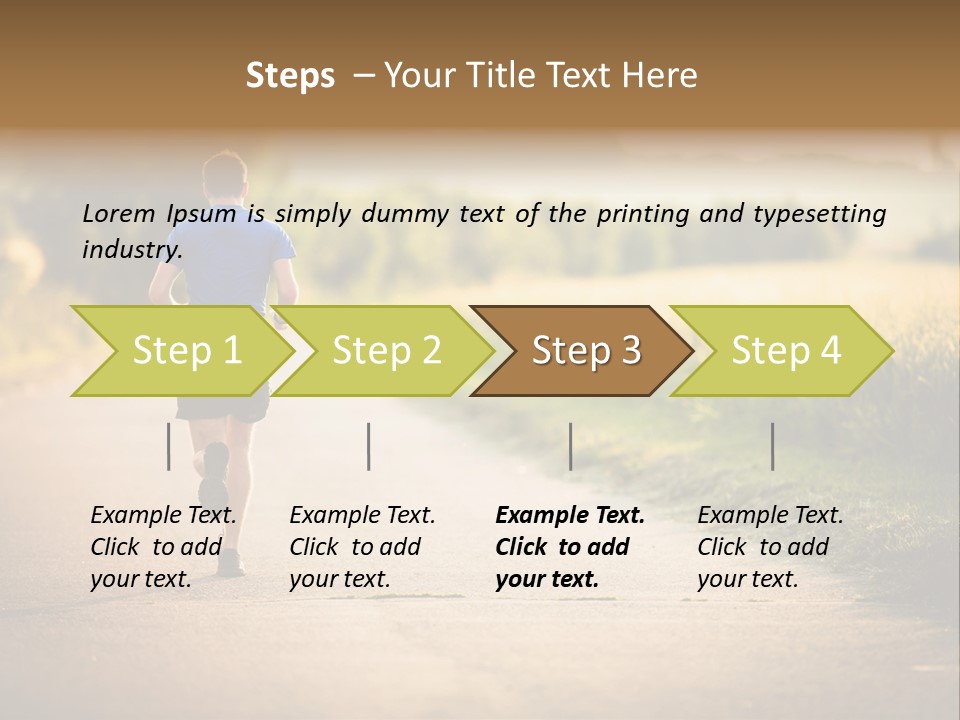 Steps – Your Title Text Here

Lorem Ipsum is simply dummy text of the printing and typesetting industry.

Step 1

Step 2

Step 3

Step 4

Example Text. Click to add your text.

Example Text. Click to add your text.

Example Text. Click to add your text.

Example Text. Click to add your text.